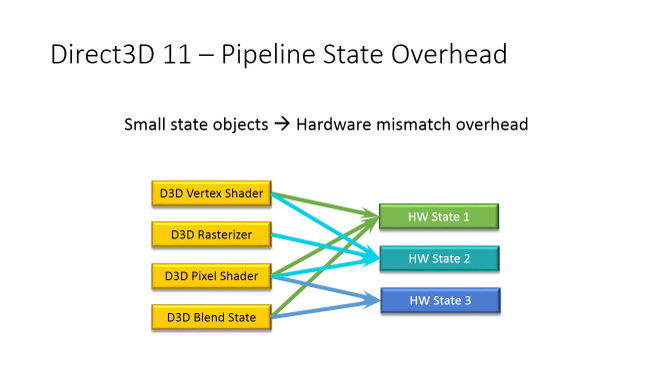 Direct3D 11 – Pipeline State Overhead

Small state objects → Hardware mismatch overhead

D3D Vertex Shader

D3D Rasterizer

D3D Pixel Shader

D3D Blend State

HW State 1

HW State 2

HW State 3